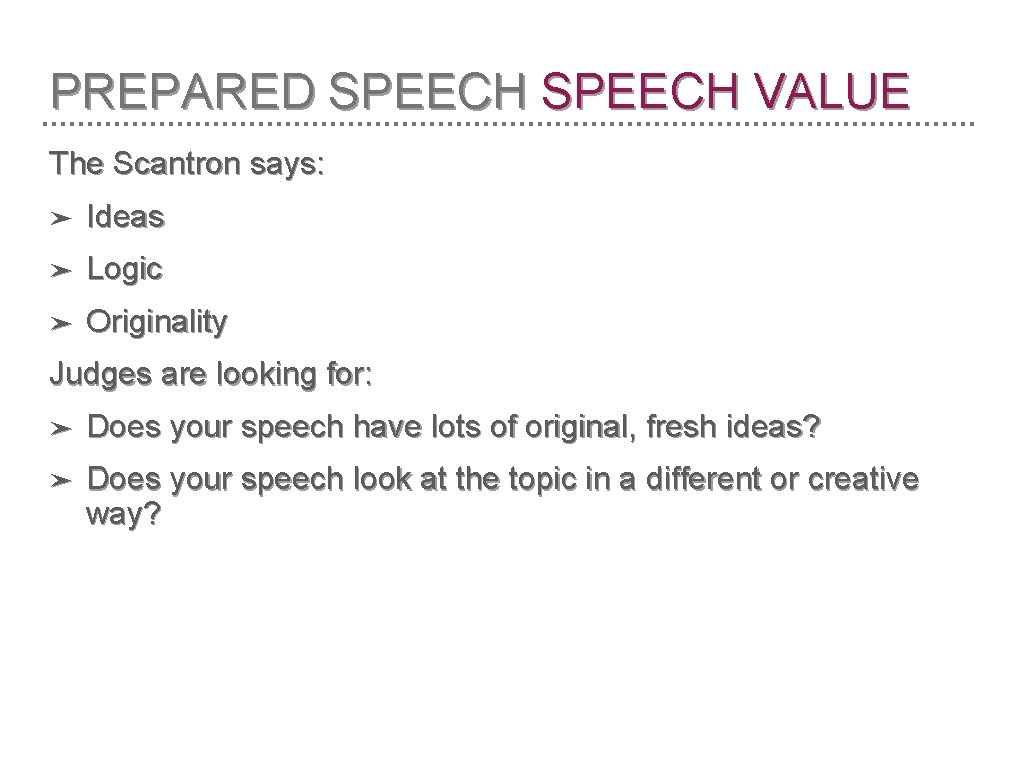 PREPARED SPEECH SPEECH VALUE

The Scantron says:

➢ Ideas

➢ Logic

➢ Originality

Judges are looking for:

➢ Does your speech have lots of original, fresh ideas?

➢ Does your speech look at the topic in a different or creative way?